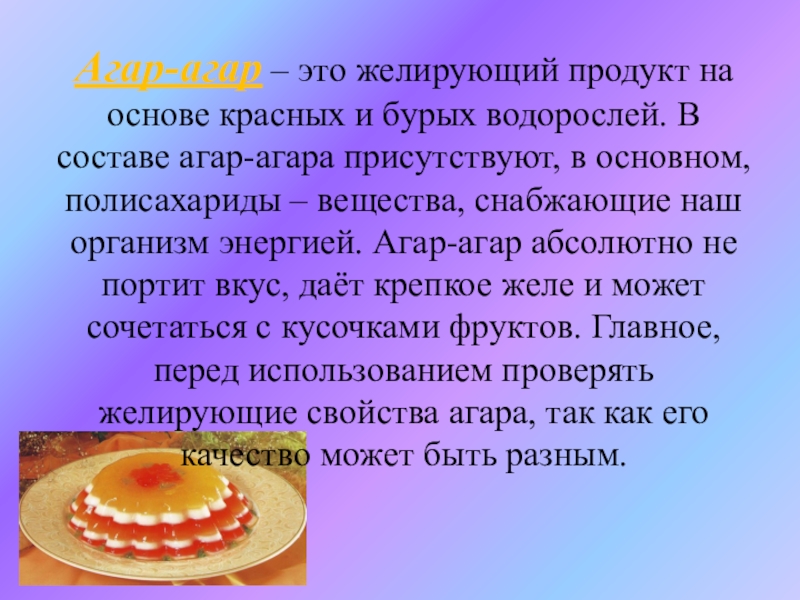 Агар-агар – это желирующий продукт на основе красных и бурых водорослей. В составе агар-агара присутствуют, в основном, полисахариды – вещества, снабжающие наш организм энергией. Агар-агар абсолютно не портит вкус, даёт крепкое желе и может сочетаться с кусочками фруктов. Главное, перед использованием проверять желирующие свойства агара, так как его качество может быть разным.